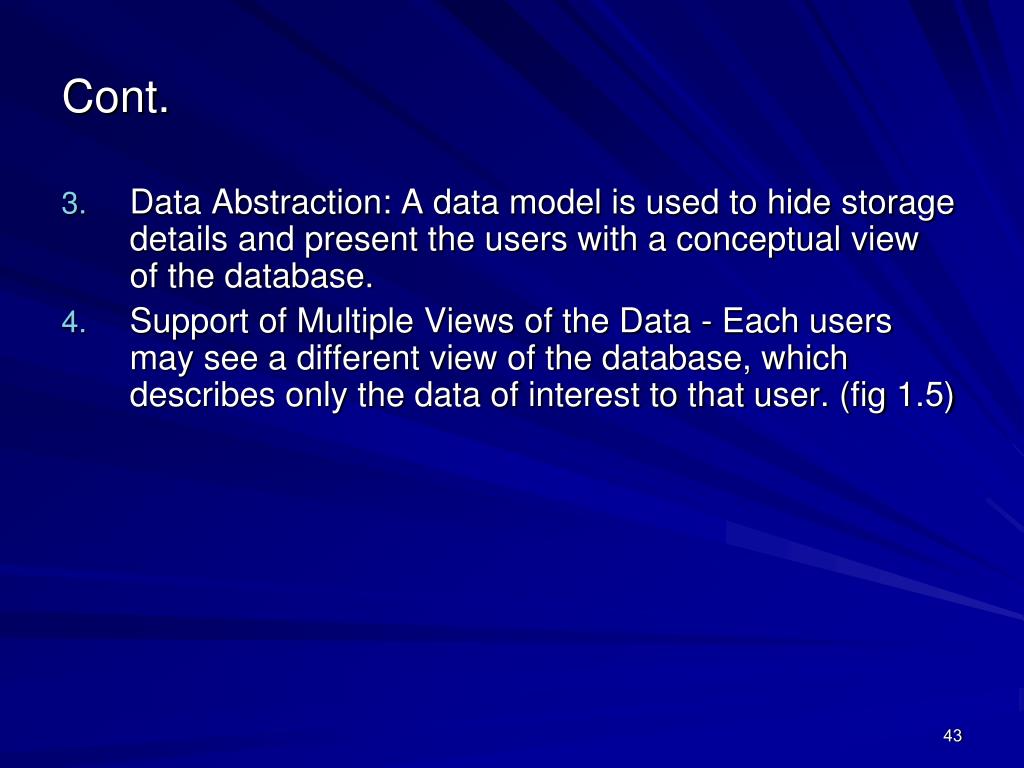 Cont.

3. Data Abstraction: A data model is used to hide storage details and present the users with a conceptual view of the database.

4. Support of Multiple Views of the Data - Each users may see a different view of the database, which describes only the data of interest to that user. (fig 1.5)

43